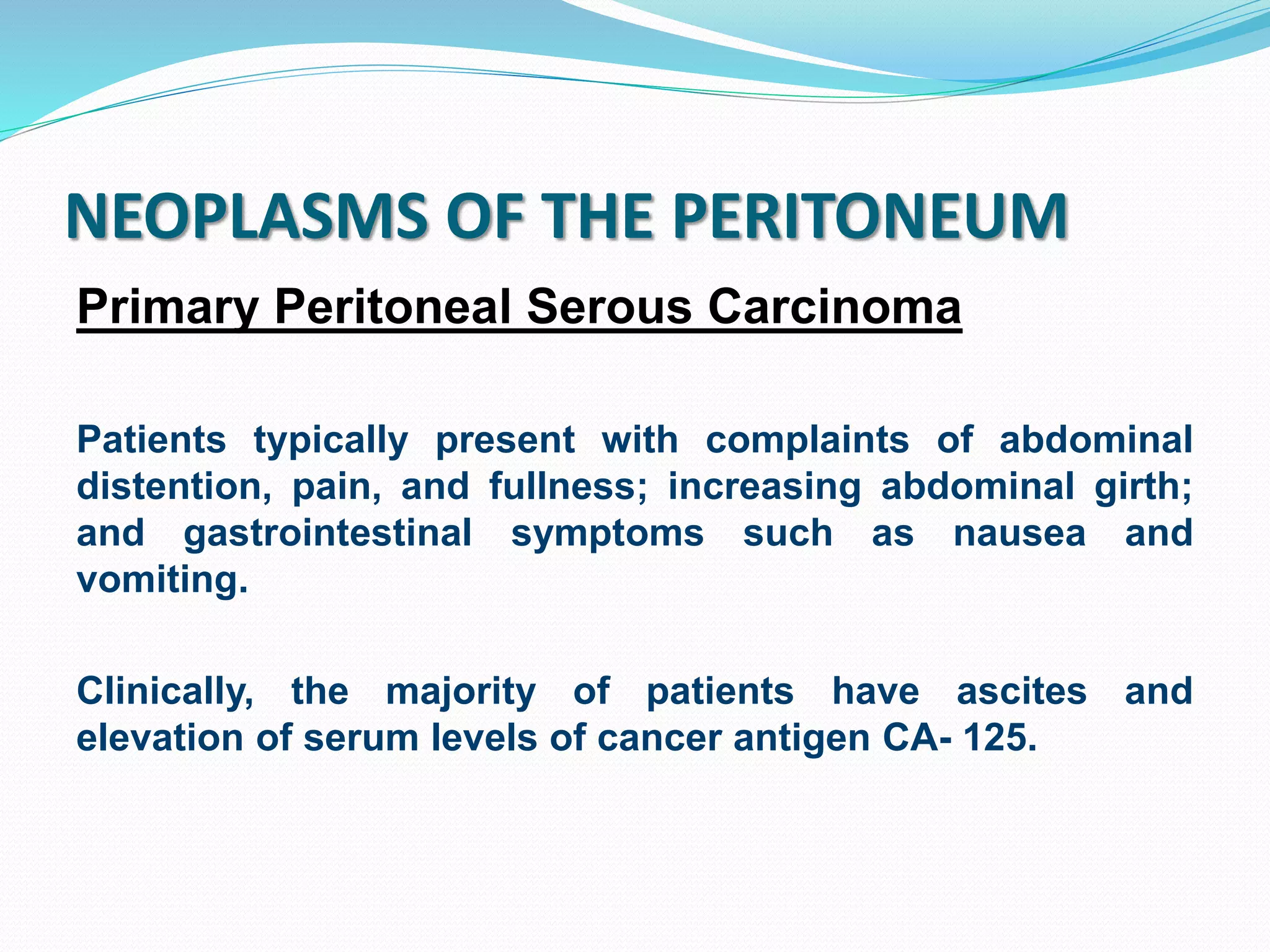 NEOPLASMS OF THE PERITONEUM

Primary Peritoneal Serous Carcinoma

Patients typically present with complaints of abdominal distention, pain, and fullness; increasing abdominal girth; and gastrointestinal symptoms such as nausea and vomiting.

Clinically, the majority of patients have ascites and elevation of serum levels of cancer antigen CA- 125.